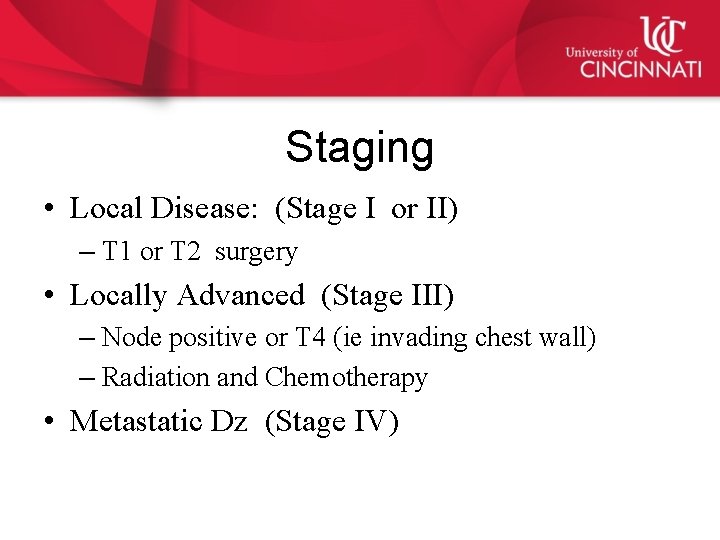 UC
University of
CINCINNATI

Staging

• Local Disease: (Stage I or II)
– T1 or T2 surgery
• Locally Advanced (Stage III)
– Node positive or T4 (ie invading chest wall)
– Radiation and Chemotherapy
• Metastatic Dz (Stage IV)